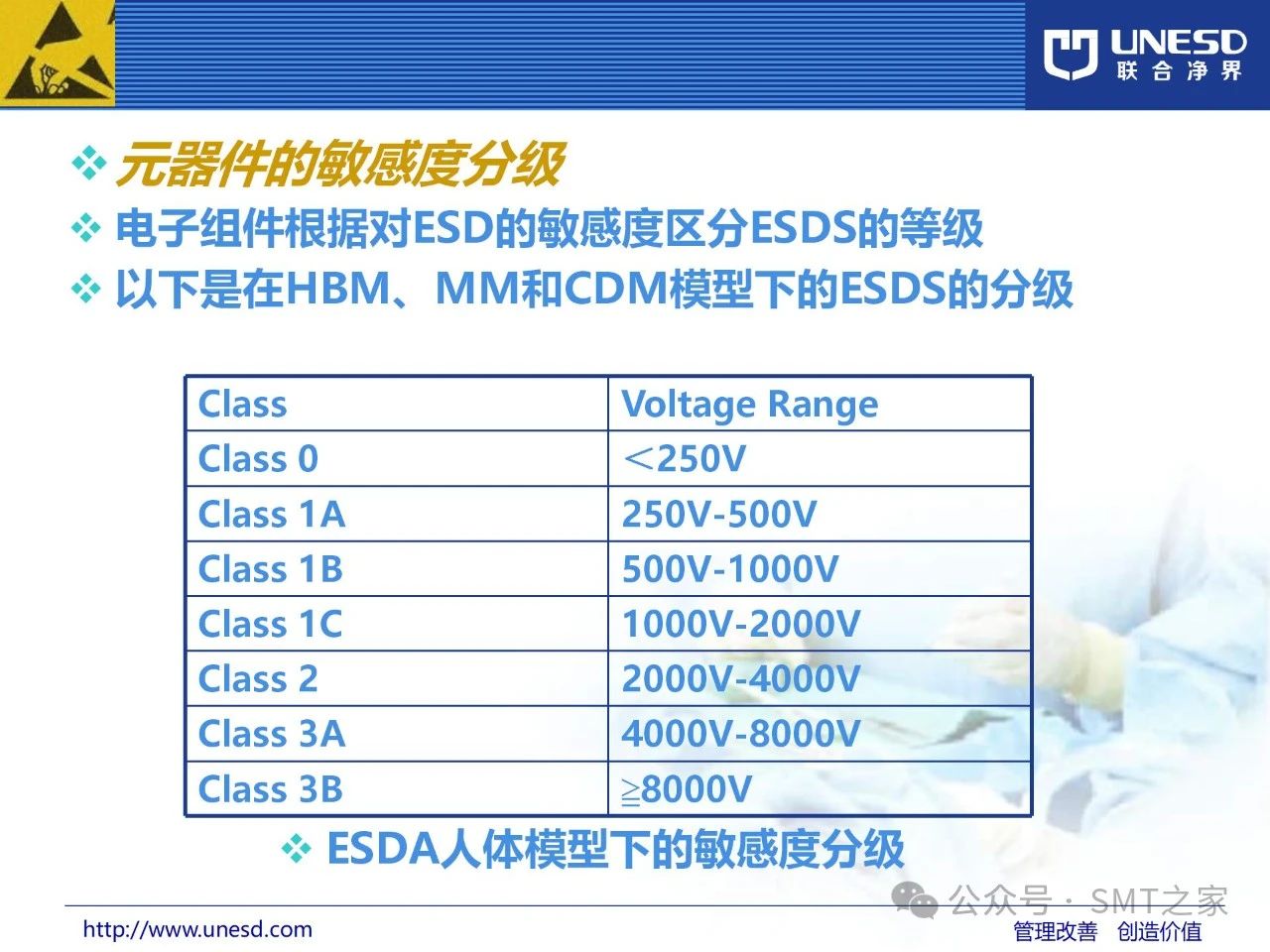 UNESD
联合净界

❖ 元器件的敏感度分级
❖ 电子组件根据对ESD的敏感度区分ESDS的等级
❖ 以下是在HBM、MM和CDM模型下的ESDS的分级

| Class | Voltage Range |
|---|---|
| Class 0 | ＜250V |
| Class 1A | 250V-500V |
| Class 1B | 500V-1000V |
| Class 1C | 1000V-2000V |
| Class 2 | 2000V-4000V |
| Class 3A | 4000V-8000V |
| Class 3B | ≧8000V |

❖ ESDA人体模型下的敏感度分级

公众号 · SMT之家

http://www.unesd.com

管理改善 创造价值